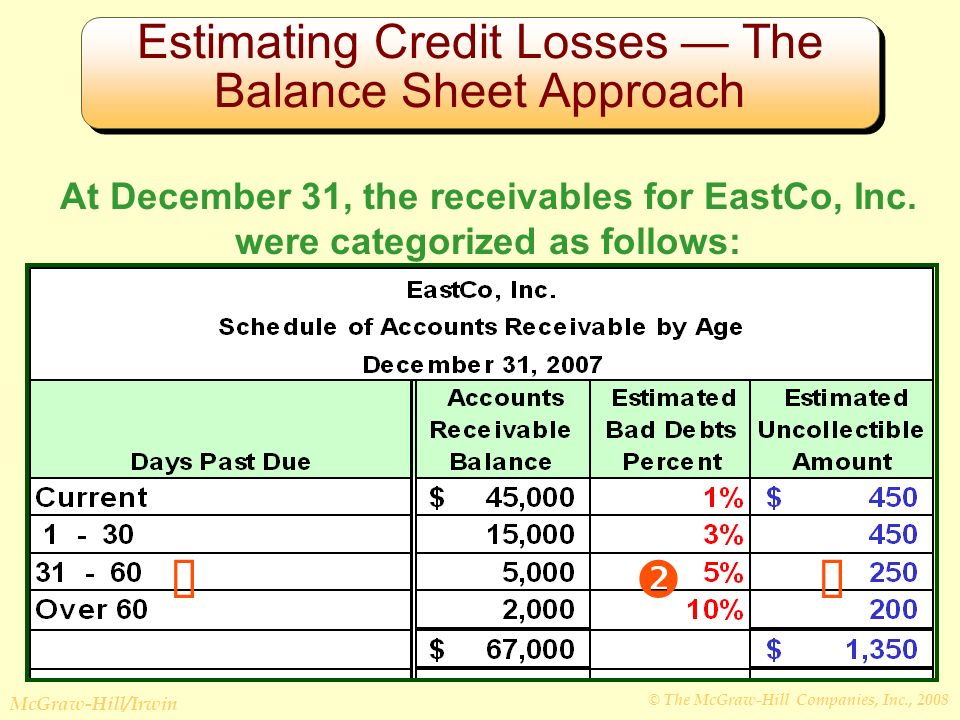 Estimating Credit Losses — The Balance Sheet Approach

At December 31, the receivables for EastCo, Inc. were categorized as follows:

EastCo, Inc.
Schedule of Accounts Receivable by Age
December 31, 2007

| Days Past Due | Accounts Receivable Balance | Estimated Bad Debts Percent | Estimated Uncollectible Amount |
|---|---|---|---|
| Current | $ 45,000 | 1% | $ 450 |
| 1 - 30 | 15,000 | 3% | 450 |
| 31 - 60 | 5,000 | 5% | 250 |
| Over 60 | 2,000 | 10% | 200 |
| | $ 67,000 | | $ 1,350 |

2

McGraw-Hill/Irwin
© The McGraw-Hill Companies, Inc., 2008